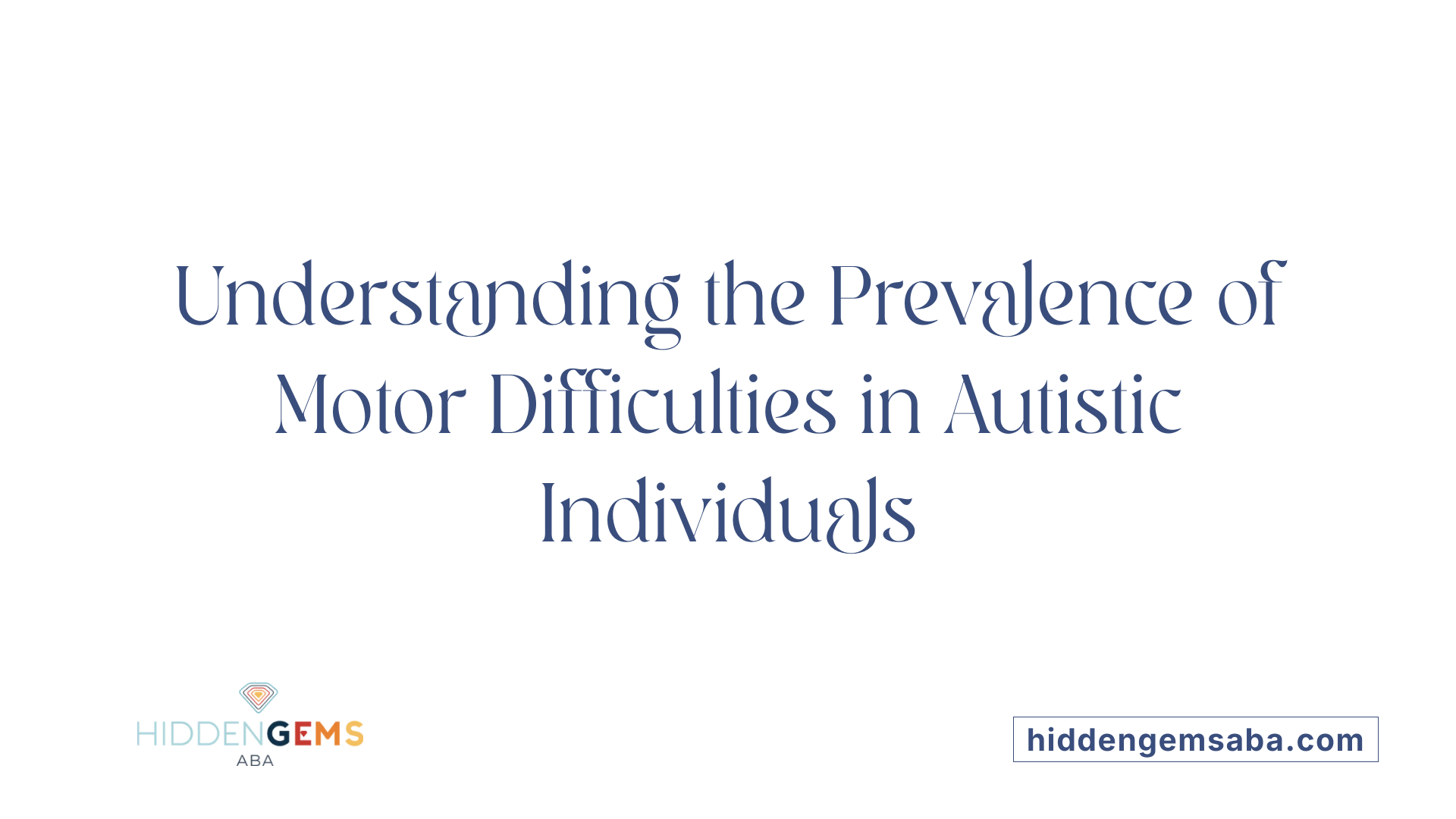 Understanding the Prevalence of Motor Difficulties in Autistic Individuals

HIDDENGEMS
ABA

hiddengemsaba.com